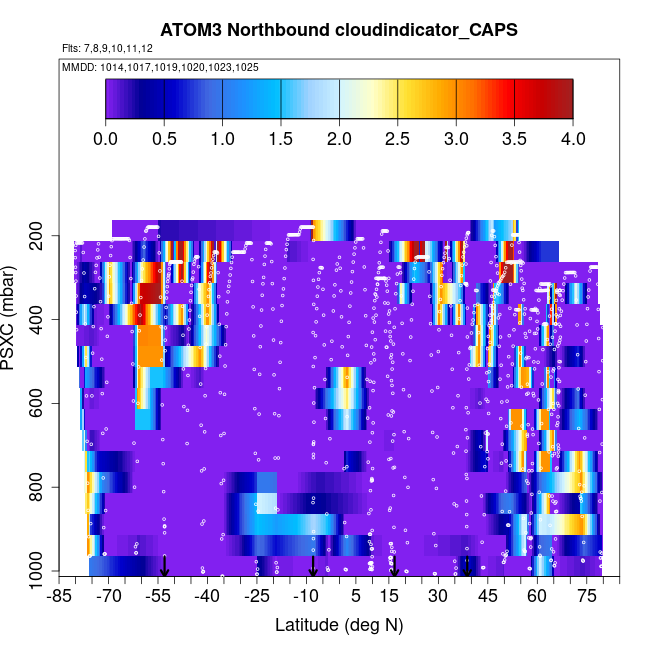 ATOM3 Northbound cloudindicator_CAPS

Flts: 7,8,9,10,11,12

MMDD: 1014,1017,1019,1020,1023,1025

0.0 0.5 1.0 1.5 2.0 2.5 3.0 3.5 4.0

PSXC (mbar)

200
400
600
800
1000

-85 -70 -55 -40 -25 -10 5 15 30 45 60 75

Latitude (deg N)